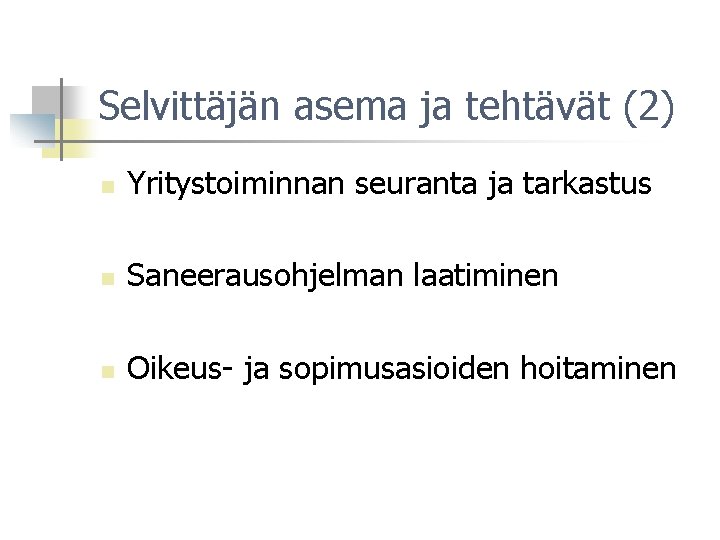 Selvittäjän asema ja tehtävät (2)

Yritystoiminnan seuranta ja tarkastus

Saneerausohjelman laatiminen

Oikeus- ja sopimusasioiden hoitaminen